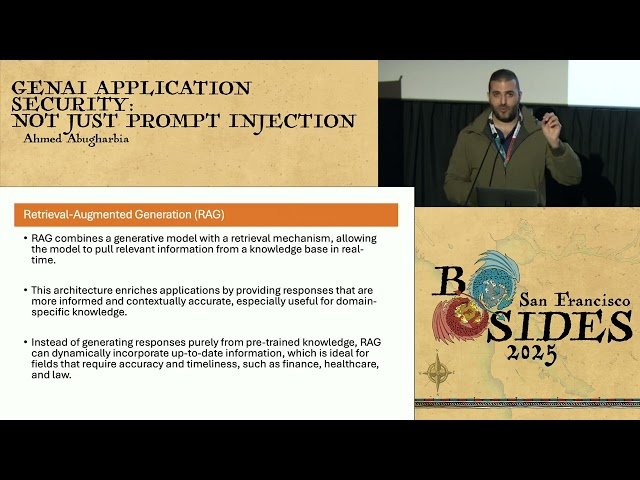 GENAI APPLICATION SECURITY: NOT JUST PROMPT INJECTION
Ahmed Abugharbia

Retrieval-Augmented Generation (RAG)

• RAG combines a generative model with a retrieval mechanism, allowing the model to pull relevant information from a knowledge base in real-time.

• This architecture enriches applications by providing responses that are more informed and contextually accurate, especially useful for domain-specific knowledge.

• Instead of generating responses purely from pre-trained knowledge, RAG can dynamically incorporate up-to-date information, which is ideal for fields that require accuracy and timeliness, such as finance, healthcare, and law.

B SIDES San Francisco 2025